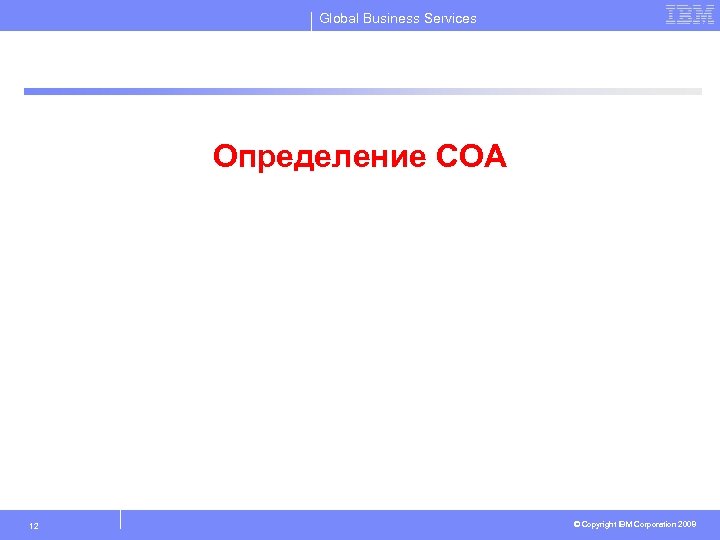 Global Business Services

IBM

Определение СОА

12

© Copyright IBM Corporation 2009